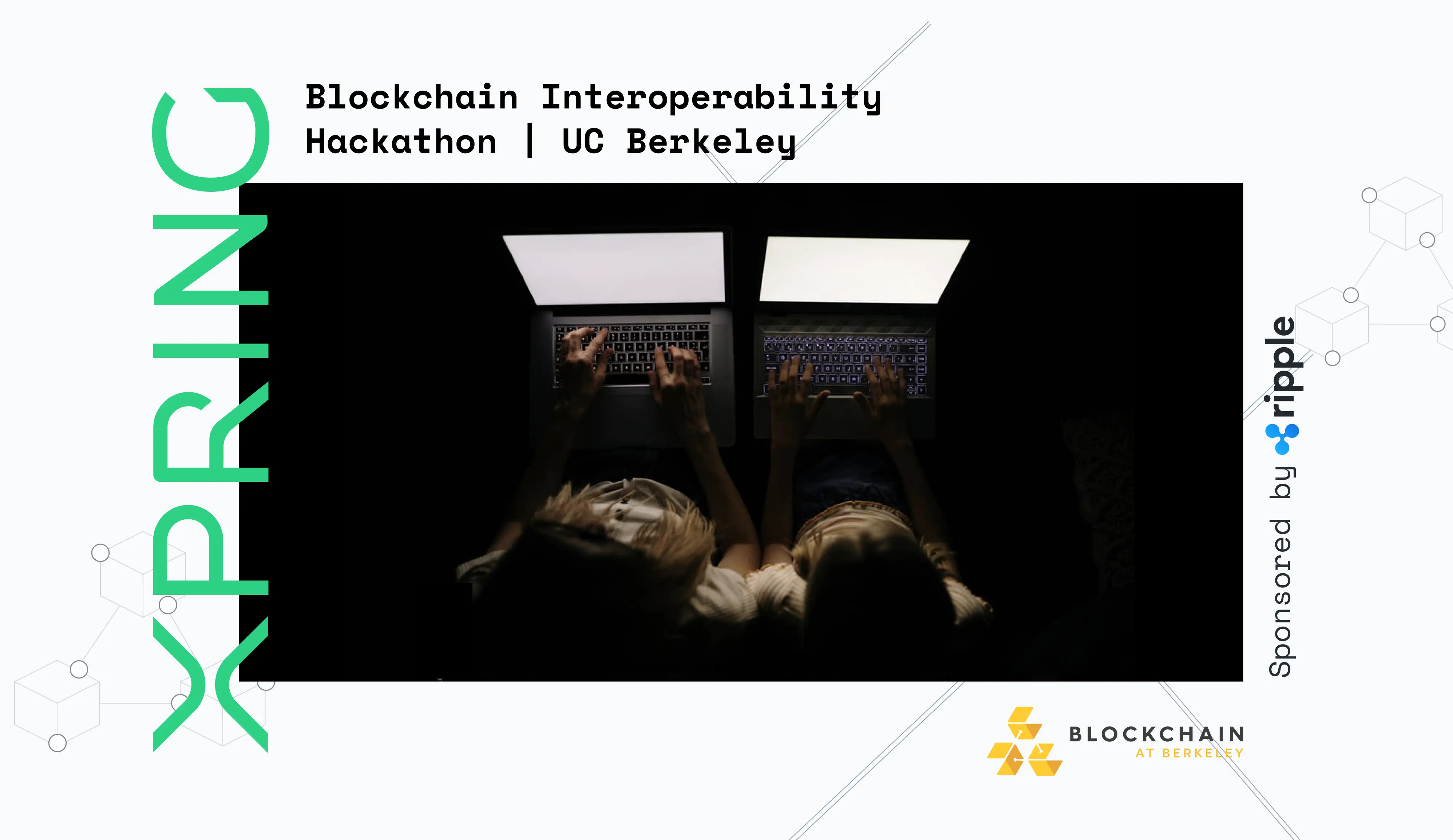 XPRING

Blockchain Interoperability Hackathon | UC Berkeley

Sponsored by ripple

BLOCKCHAIN
AT BERKELEY